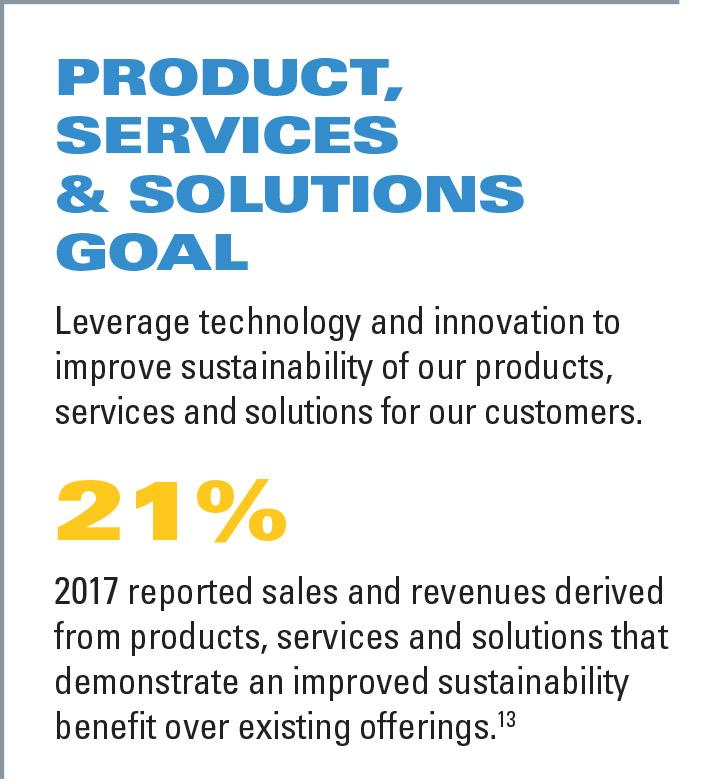 PRODUCT, SERVICES & SOLUTIONS GOAL

Leverage technology and innovation to improve sustainability of our products, services and solutions for our customers.

21%

2017 reported sales and revenues derived from products, services and solutions that demonstrate an improved sustainability benefit over existing offerings.$^{13}$